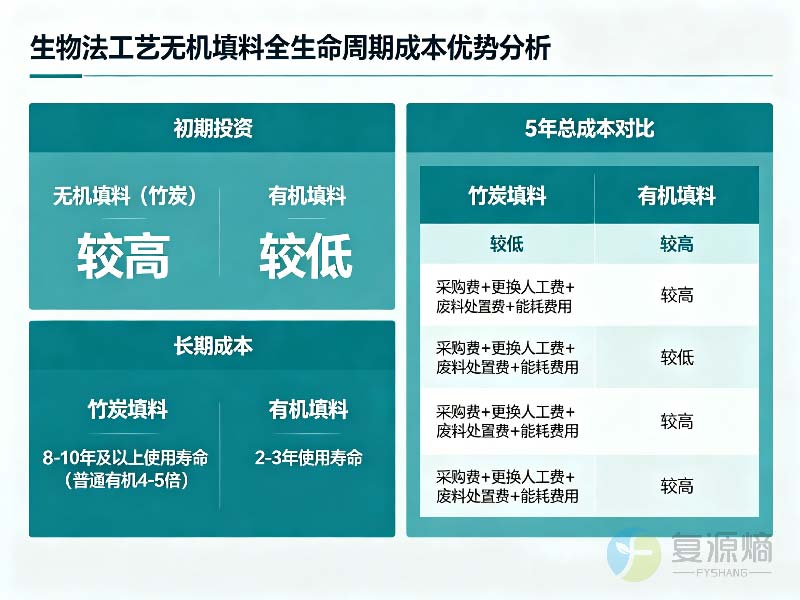 生物法工艺无机填料全生命周期成本优势分析

初期投资

无机填料（竹炭）
较高

有机填料
较低

长期成本

竹炭填料
8-10年及以上使用寿命（普通有机4-5倍）

有机填料
2-3年使用寿命

5年总成本对比

| 竹炭填料 | 有机填料 |
|---|---|
| 较低 | 较高 |
| 采购费+更换人工费+废料处置费+能耗费用 | 较高 |
| 采购费+更换人工费+废料处置费+能耗费用 | 较低 |
| 采购费+更换人工费+废料处置费+能耗费用 | 较高 |
| 采购费+更换人工费+废料处置费+能耗费用 | 较高 |

复源熵
FYSHANG